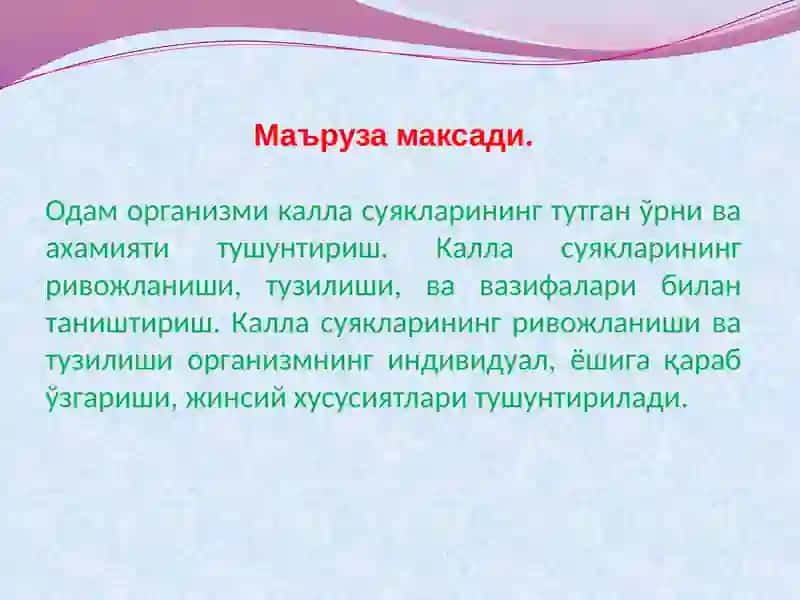 Маъруза максади.

Одам организми калла суякларининг тутган ўрни ва ахамияти тушунтириш. Калла суякларининг ривожланиши, тузилиши, ва вазифалари билан таништириш. Калла суякларининг ривожланиши ва тузилиши организмнинг индивидуал, ёшига қараб ўзгариши, жинсий хусусиятлари тушунтирилади.